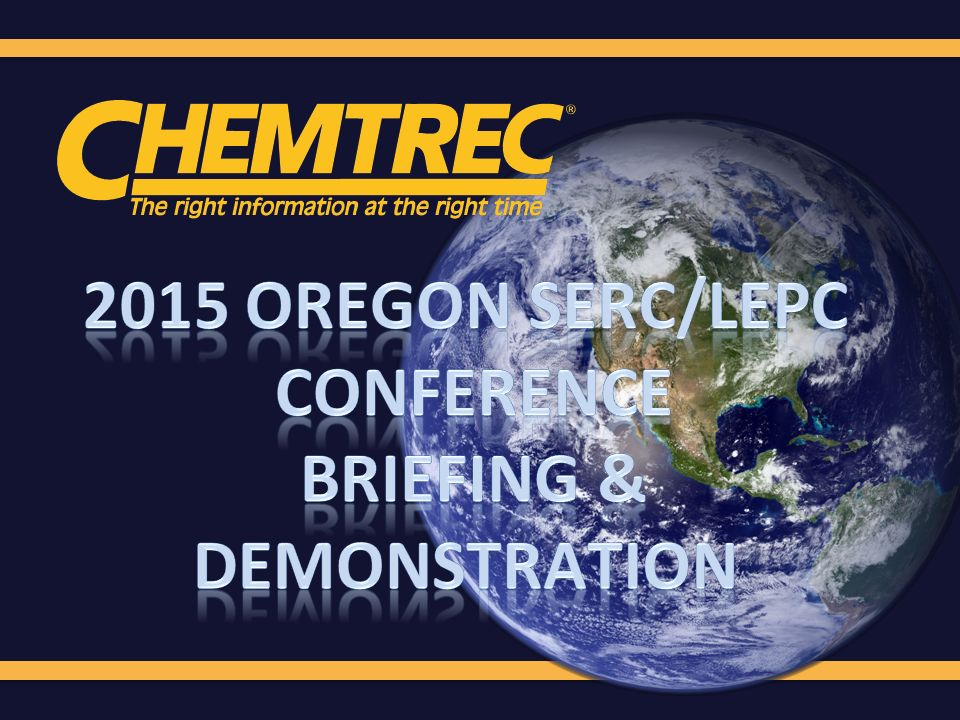 CHEMTREC®
The right information at the right time

2015 OREGON SERC/LEPC CONFERENCE BRIEFING & DEMONSTRATION